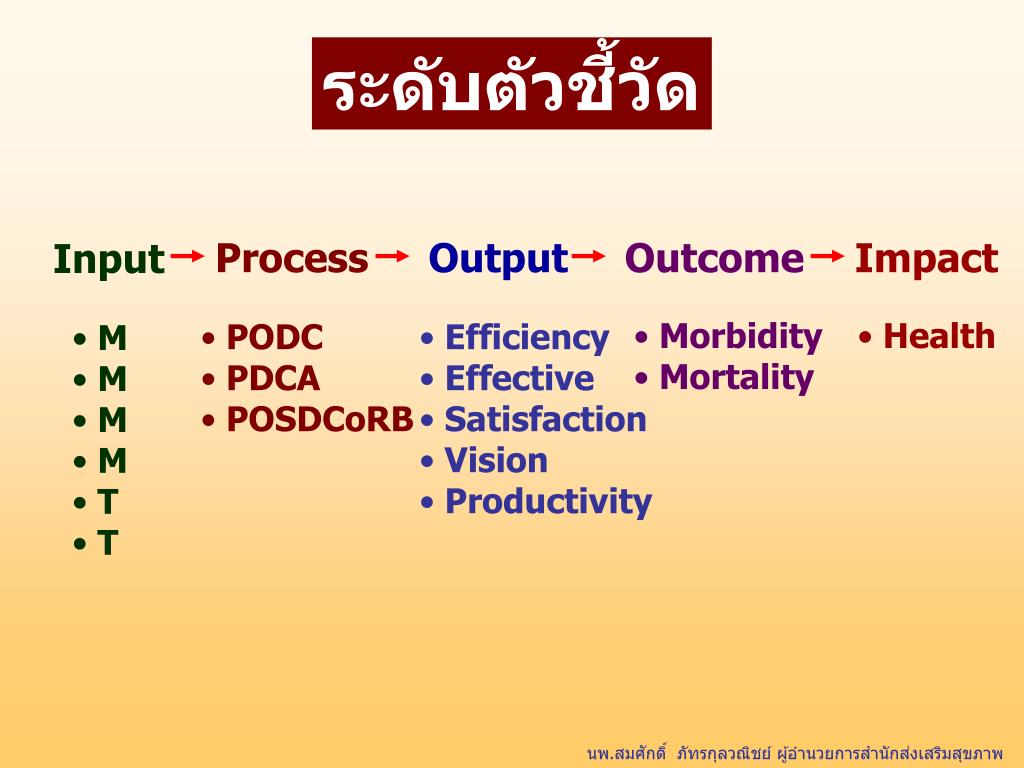 ระดับตัวชี้วัด

Input → Process → Output → Outcome → Impact

• M
• M
• M
• M
• T
• T

• PODC
• PDCA
• POSDCoRB

• Efficiency
• Effective
• Satisfaction
• Vision
• Productivity

• Morbidity
• Mortality

• Health

นพ.สมศักดิ์ ภัทรกุลวณิชย์ ผู้อำนวยการสำนักส่งเสริมสุขภาพ